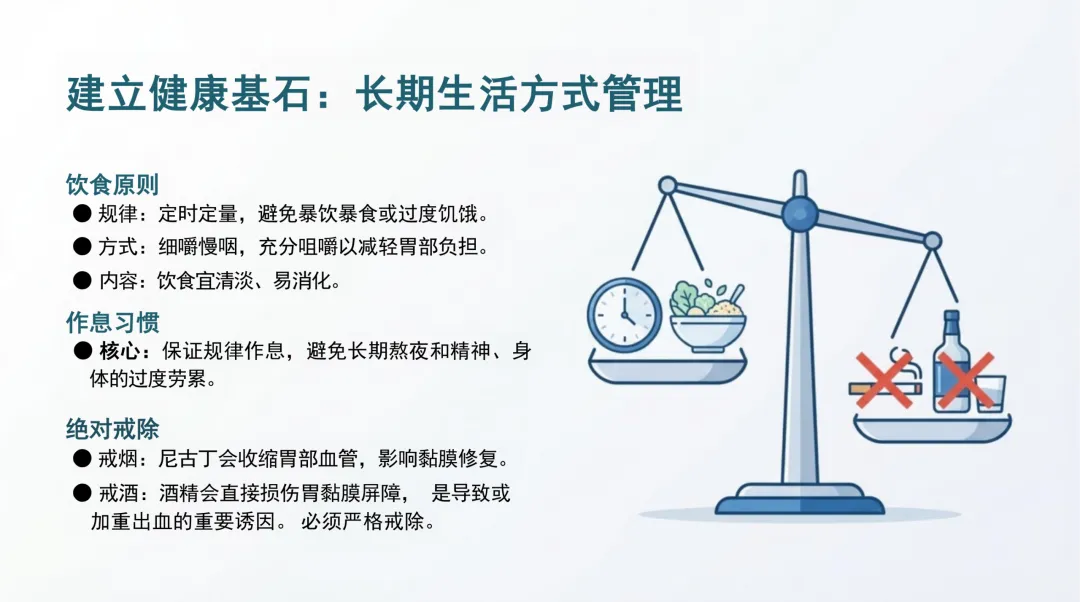 建立健康基石：长期生活方式管理

饮食原则

● 规律：定时定量，避免暴饮暴食或过度饥饿。

● 方式：细嚼慢咽，充分咀嚼以减轻胃部负担。

● 内容：饮食宜清淡、易消化。

作息习惯

● 核心：保证规律作息，避免长期熬夜和精神、身体的过度劳累。

绝对戒除

● 戒烟：尼古丁会收缩胃部血管，影响黏膜修复。

● 戒酒：酒精会直接损伤胃黏膜屏障， 是导致或加重出血的重要诱因。 必须严格戒除。